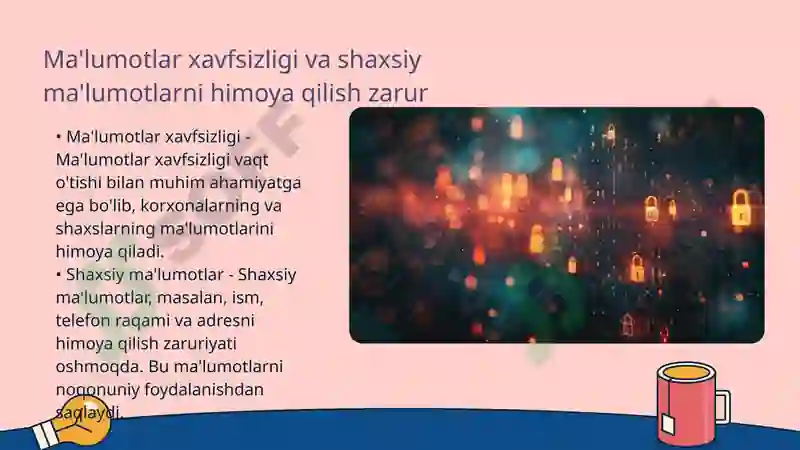 Ma'lumotlar xavfsizligi va shaxsiy ma'lumotlarni himoya qilish zarur

• Ma'lumotlar xavfsizligi - Ma'lumotlar xavfsizligi vaqt o'tishi bilan muhim ahamiyatga ega bo'lib, korxonalarning va shaxslarning ma'lumotlarini himoya qiladi.
• Shaxsiy ma'lumotlar - Shaxsiy ma'lumotlar, masalan, ism, telefon raqami va adresni himoya qilish zaruriyati oshmoqda. Bu ma'lumotlarni noqonuniy foydalanishdan saqlaydi.